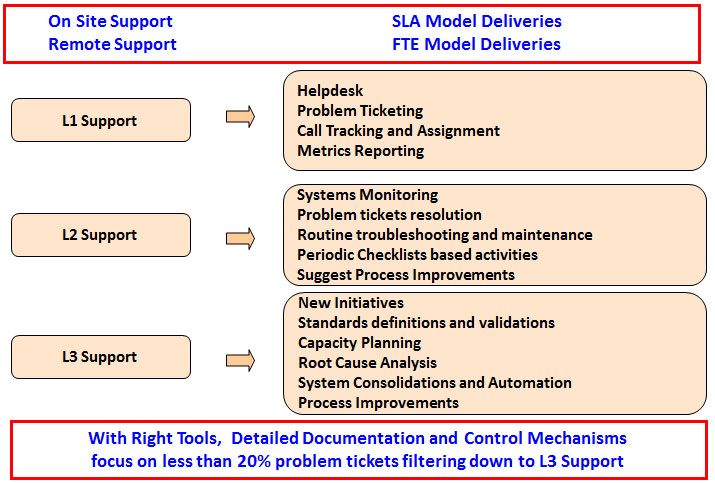 On Site Support
Remote Support

SLA Model Deliveries
FTE Model Deliveries

L1 Support

Helpdesk
Problem Ticketing
Call Tracking and Assignment
Metrics Reporting

L2 Support

Systems Monitoring
Problem tickets resolution
Routine troubleshooting and maintenance
Periodic Checklists based activities
Suggest Process Improvements

L3 Support

New Initiatives
Standards definitions and validations
Capacity Planning
Root Cause Analysis
System Consolidations and Automation
Process Improvements

With Right Tools, Detailed Documentation and Control Mechanisms focus on less than 20% problem tickets filtering down to L3 Support